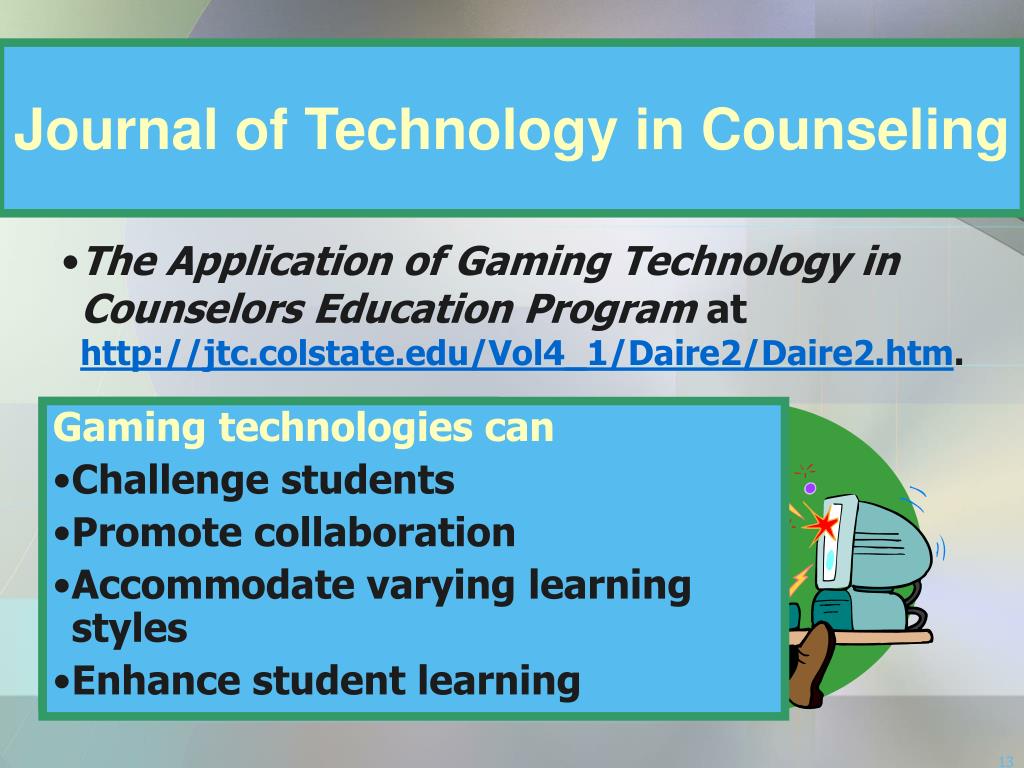 Journal of Technology in Counseling

•The Application of Gaming Technology in Counselors Education Program at http://jtc.colstate.edu/Vol4_1/Daire2/Daire2.htm.

Gaming technologies can
•Challenge students
•Promote collaboration
•Accommodate varying learning styles
•Enhance student learning

13